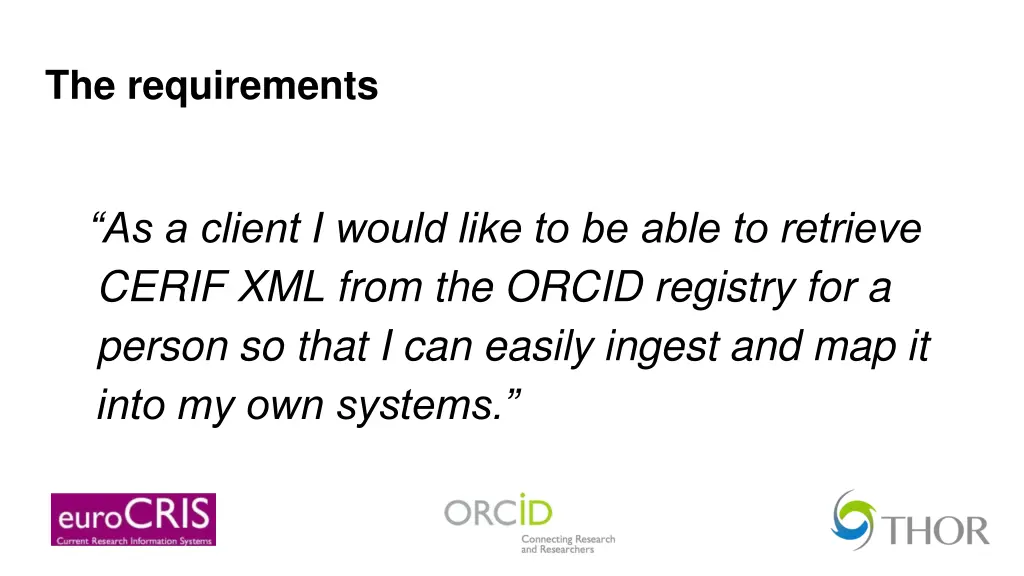 The requirements

“As a client I would like to be able to retrieve CERIF XML from the ORCID registry for a person so that I can easily ingest and map it into my own systems.”

euroCRIS
Current Research Information Systems

ORCID
Connecting Research and Researchers

THOR